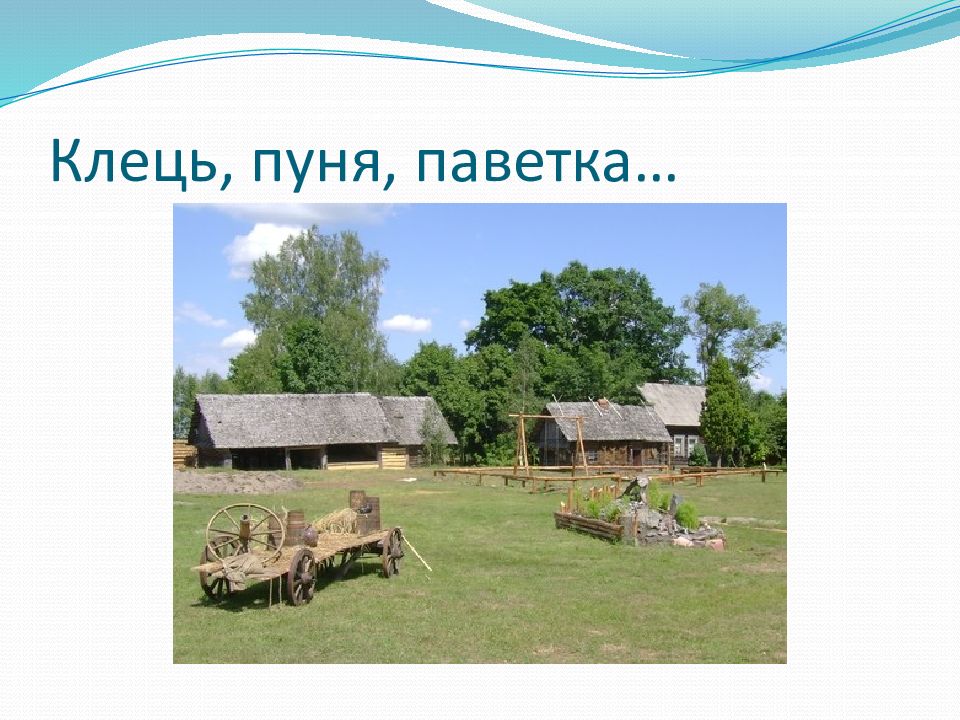 Клець, пуня, паветка…